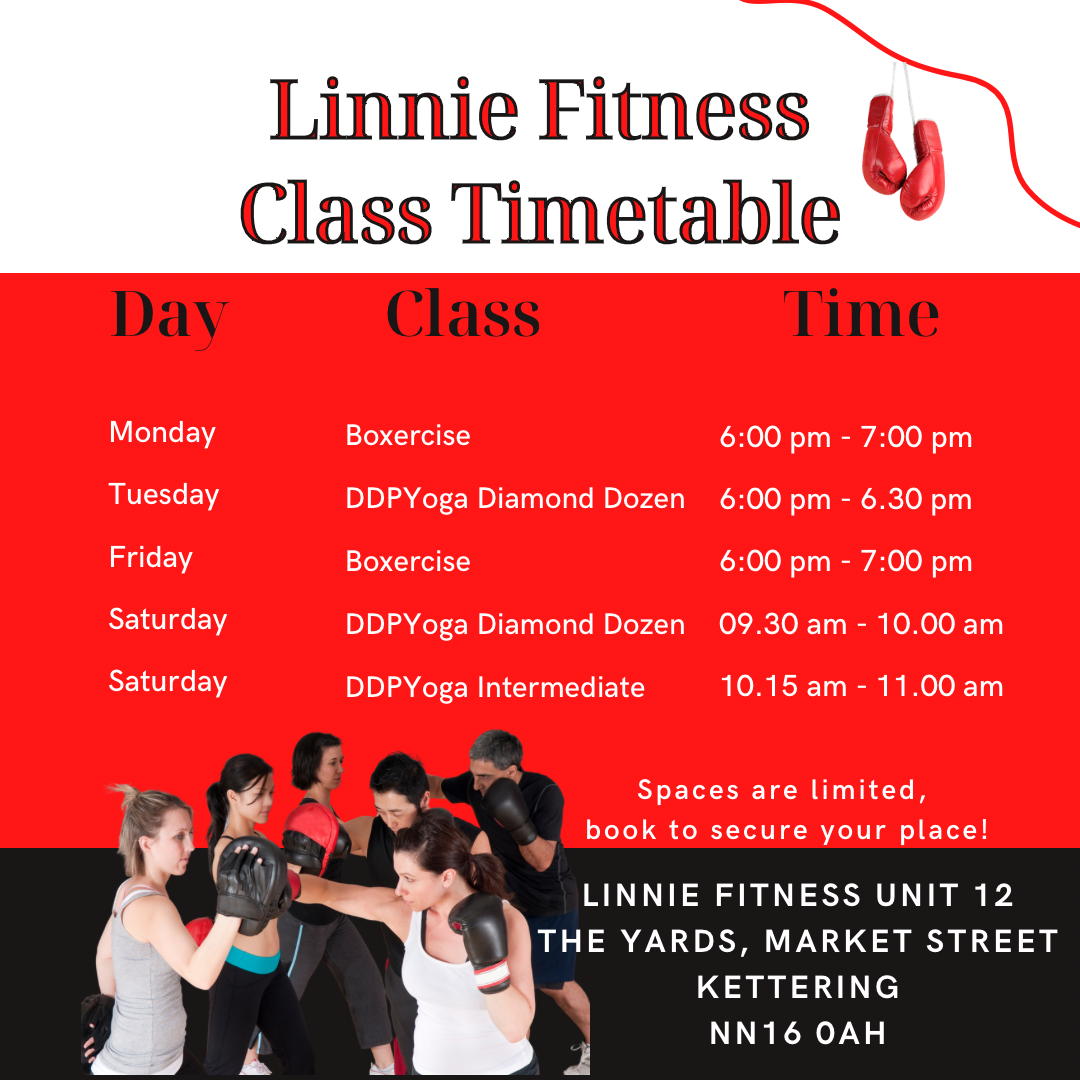 Linnie Fitness
Class Timetable

| Day | Class | Time |
|---|---|---|
| Monday | Boxercise | 6:00 pm - 7:00 pm |
| Tuesday | DDPYoga Diamond Dozen | 6:00 pm - 6.30 pm |
| Friday | Boxercise | 6:00 pm - 7:00 pm |
| Saturday | DDPYoga Diamond Dozen | 09.30 am - 10.00 am |
| Saturday | DDPYoga Intermediate | 10.15 am - 11.00 am |

Spaces are limited, book to secure your place!

LINNIE FITNESS UNIT 12
THE YARDS, MARKET STREET
KETTERING
NN16 0AH